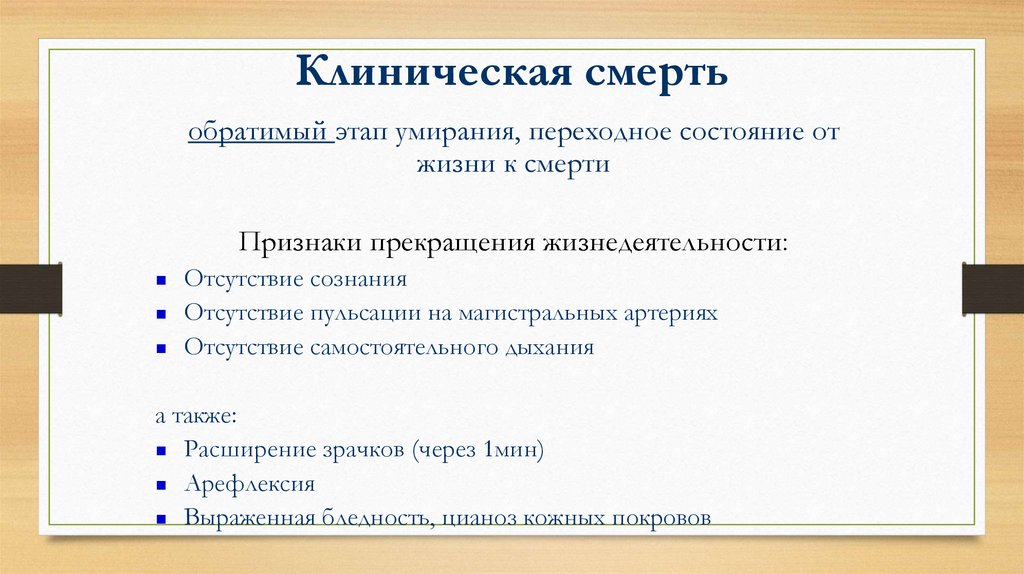 Клиническая смерть

обратимый этап умирания, переходное состояние от жизни к смерти

Признаки прекращения жизнедеятельности:

- Отсутствие сознания
- Отсутствие пульсации на магистральных артериях
- Отсутствие самостоятельного дыхания

а также:

- Расширение зрачков (через 1мин)
- Арефлексия
- Выраженная бледность, цианоз кожных покровов